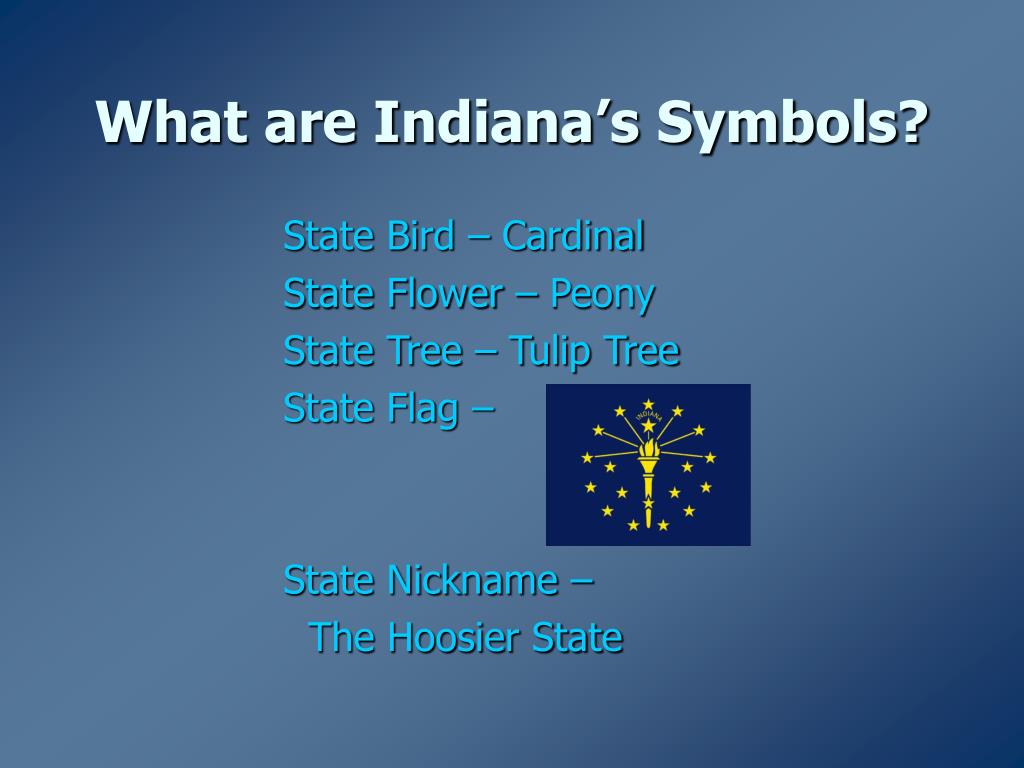 What are Indiana’s Symbols?

State Bird – Cardinal
State Flower – Peony
State Tree – Tulip Tree
State Flag –

INDIANA

State Nickname –
The Hoosier State